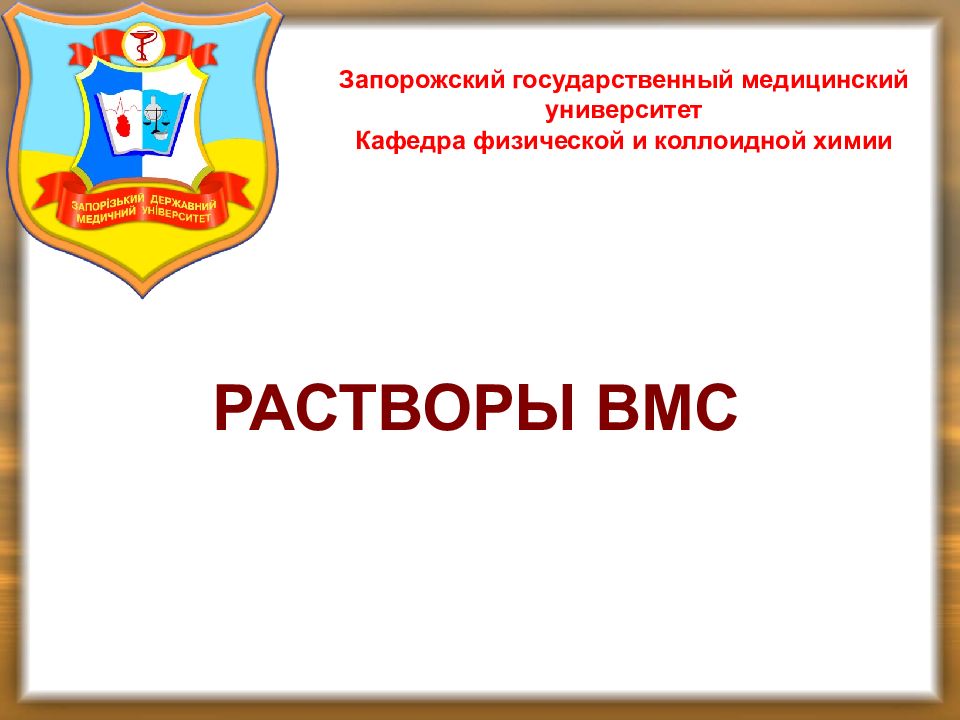 ЗАПОРІЗЬКИЙ ДЕРЖАВНИЙ МЕДИЧНИЙ УНІВЕРСИТЕТ

Запорожский государственный медицинский университет
Кафедра физической и коллоидной химии

РАСТВОРЫ ВМС